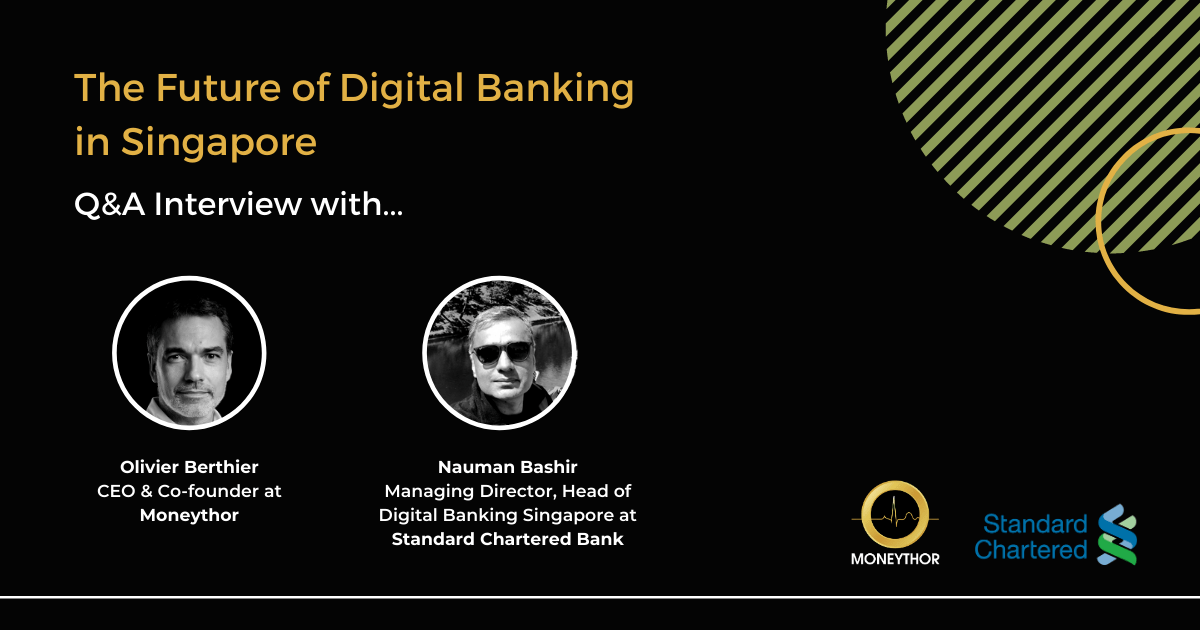 The Future of Digital Banking in Singapore

Q&A Interview with...

Olivier Berthier
CEO & Co-founder at
Moneythor

Nauman Bashir
Managing Director, Head of Digital Banking Singapore at
Standard Chartered Bank

MONEYTHOR

Standard Chartered